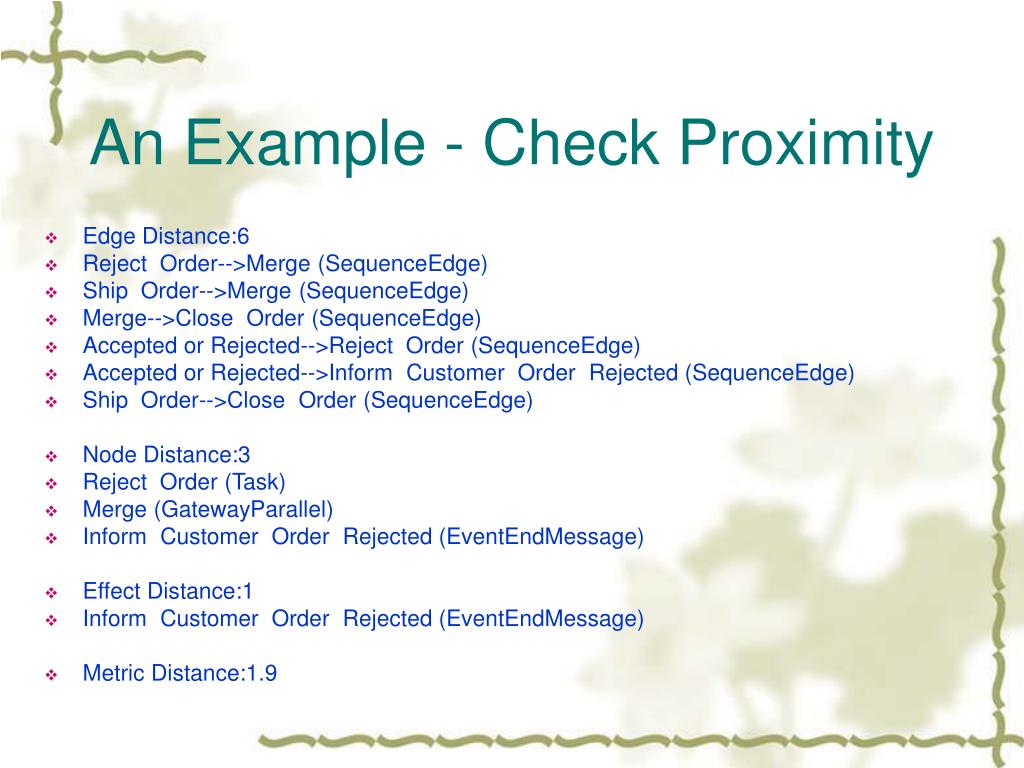 An Example - Check Proximity

❖ Edge Distance:6
❖ Reject Order-->Merge (SequenceEdge)
❖ Ship Order-->Merge (SequenceEdge)
❖ Merge-->Close Order (SequenceEdge)
❖ Accepted or Rejected-->Reject Order (SequenceEdge)
❖ Accepted or Rejected-->Inform Customer Order Rejected (SequenceEdge)
❖ Ship Order-->Close Order (SequenceEdge)

❖ Node Distance:3
❖ Reject Order (Task)
❖ Merge (GatewayParallel)
❖ Inform Customer Order Rejected (EventEndMessage)

❖ Effect Distance:1
❖ Inform Customer Order Rejected (EventEndMessage)

❖ Metric Distance:1.9